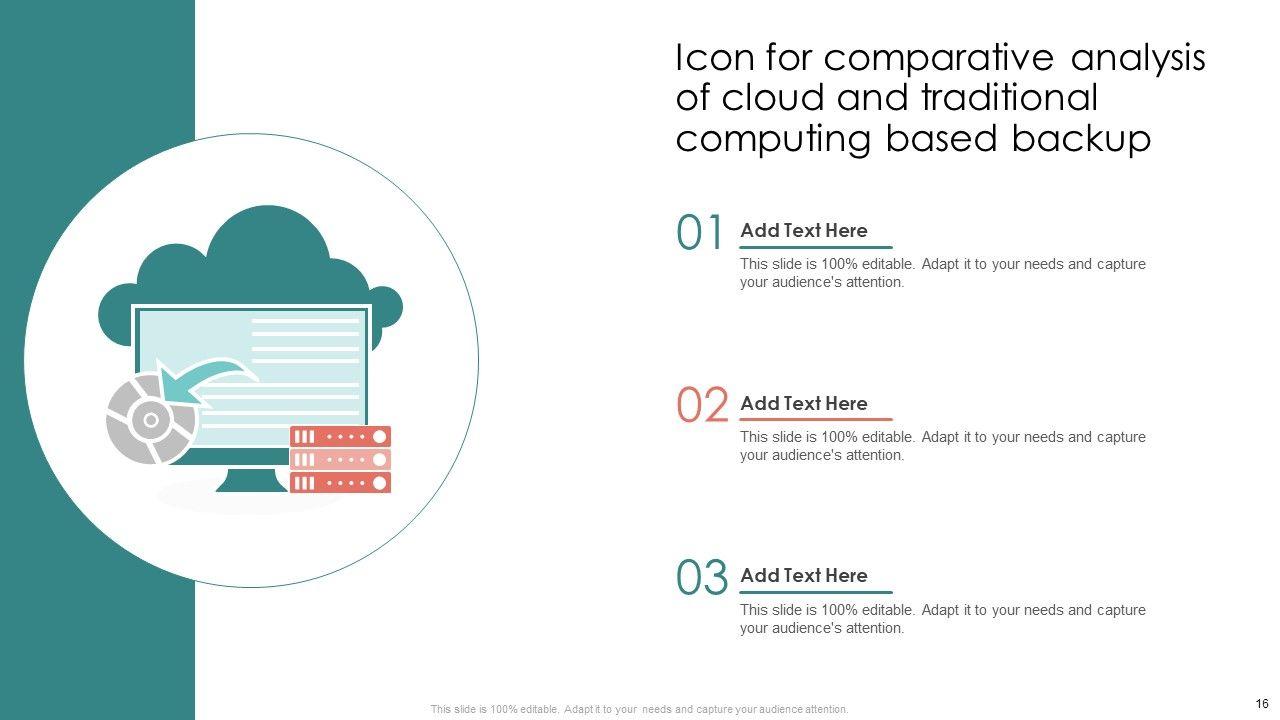 Icon for comparative analysis of cloud and traditional computing based backup

01
Add Text Here
This slide is 100% editable. Adapt it to your needs and capture your audience's attention.

02
Add Text Here
This slide is 100% editable. Adapt it to your needs and capture your audience's attention.

03
Add Text Here
This slide is 100% editable. Adapt it to your needs and capture your audience's attention.

This slide is 100% editable. Adapt it to your needs and capture your audience attention.

16